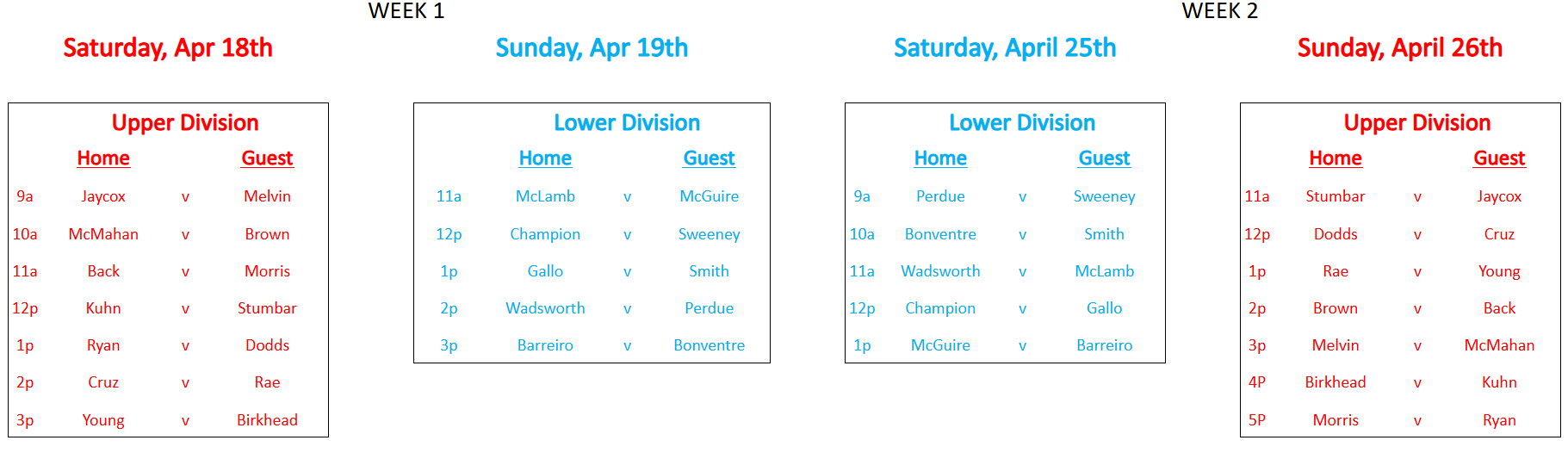 WEEK 1

Saturday, Apr 18th

Upper Division

| | Home | | Guest |
|---|---|---|---|
| 9a | Jaycox | v | Melvin |
| 10a | McMahan | v | Brown |
| 11a | Back | v | Morris |
| 12p | Kuhn | v | Stumbar |
| 1p | Ryan | v | Dodds |
| 2p | Cruz | v | Rae |
| 3p | Young | v | Birkhead |

Sunday, Apr 19th

Lower Division

| | Home | | Guest |
|---|---|---|---|
| 11a | McLamb | v | McGuire |
| 12p | Champion | v | Sweeney |
| 1p | Gallo | v | Smith |
| 2p | Wadsworth | v | Perdue |
| 3p | Barreiro | v | Bonventre |

WEEK 2

Saturday, April 25th

Lower Division

| | Home | | Guest |
|---|---|---|---|
| 9a | Perdue | v | Sweeney |
| 10a | Bonventre | v | Smith |
| 11a | Wadsworth | v | McLamb |
| 12p | Champion | v | Gallo |
| 1p | McGuire | v | Barreiro |

Sunday, April 26th

Upper Division

| | Home | | Guest |
|---|---|---|---|
| 11a | Stumbar | v | Jaycox |
| 12p | Dodds | v | Cruz |
| 1p | Rae | v | Young |
| 2p | Brown | v | Back |
| 3p | Melvin | v | McMahan |
| 4P | Birkhead | v | Kuhn |
| 5P | Morris | v | Ryan |